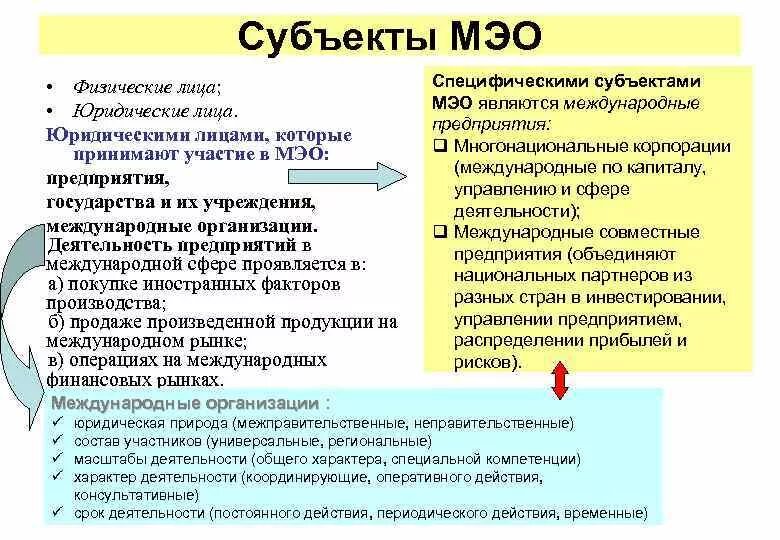 Субъекты МЭО

• Физические лица;
• Юридические лица.

Юридическими лицами, которые принимают участие в МЭО:
предприятия,
государства и их учреждения,
международные организации.
Деятельность предприятий в международной сфере проявляется в:
а) покупке иностранных факторов производства;
б) продаже произведенной продукции на международном рынке;
в) операциях на международных финансовых рынках.

Специфическими субъектами МЭО являются международные предприятия:
❑ Многонациональные корпорации (международные по капиталу, управлению и сфере деятельности);
❑ Международные совместные предприятия (объединяют национальных партнеров из разных стран в инвестировании, управлении предприятием, распределении прибылей и рисков).

Международные организации :
✓ юридическая природа (межправительственные, неправительственные)
✓ состав участников (универсальные, региональные)
✓ масштабы деятельности (общего характера, специальной компетенции)
✓ характер деятельности (координирующие, оперативного действия, консультативные)
✓ срок деятельности (постоянного действия, периодического действия, временные)